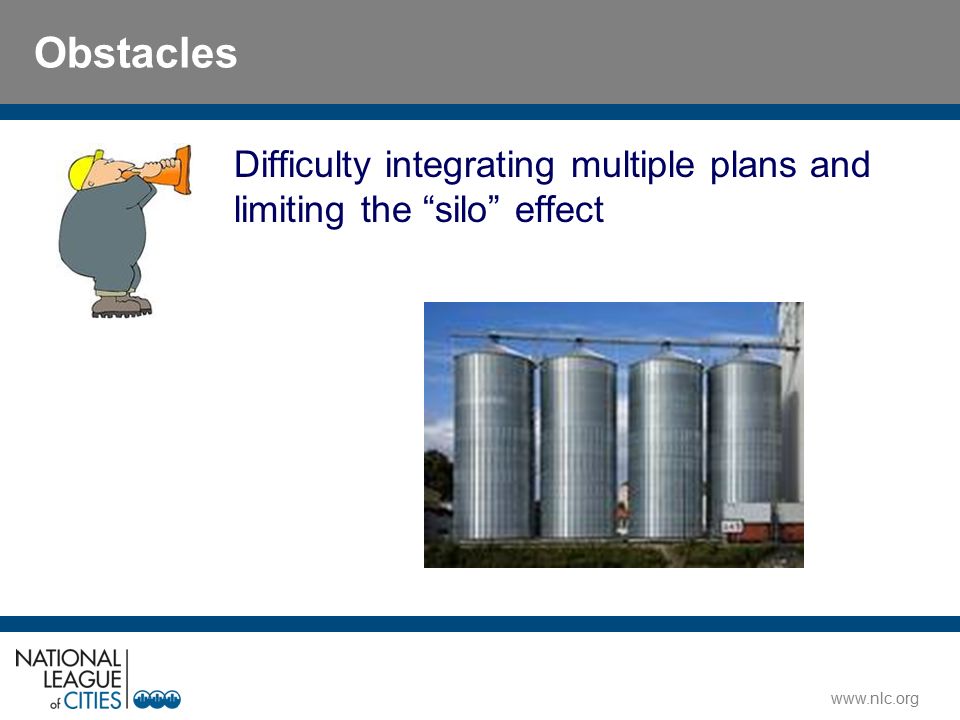 Obstacles

Difficulty integrating multiple plans and limiting the “silo” effect

NATIONAL LEAGUE of CITIES

www.nlc.org